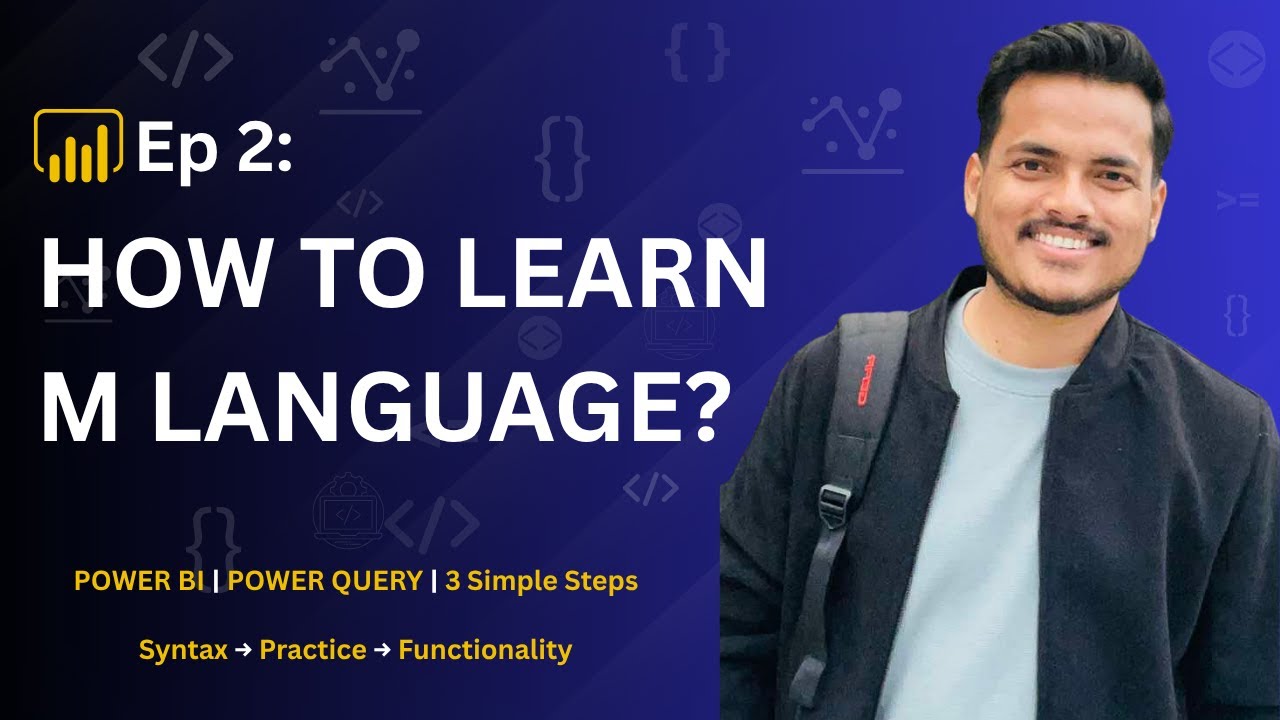 Ep 2:

HOW TO LEARN M LANGUAGE?

POWER BI | POWER QUERY | 3 Simple Steps

Syntax → Practice → Functionality